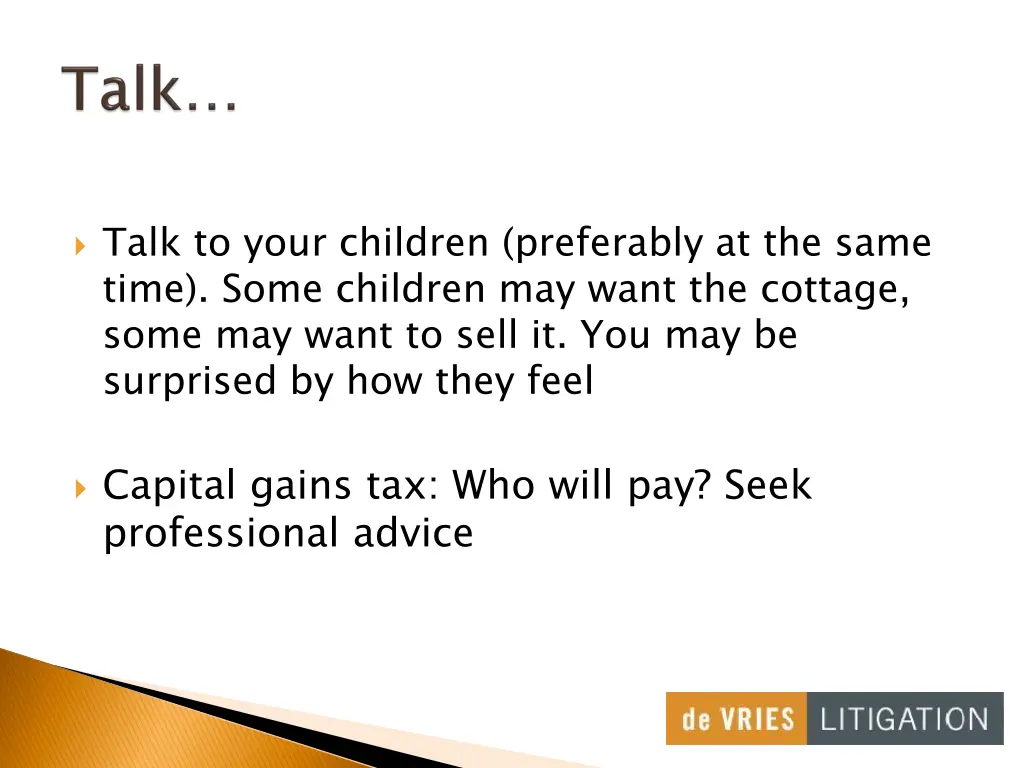 Talk…

Talk to your children (preferably at the same time). Some children may want the cottage, some may want to sell it. You may be surprised by how they feel

Capital gains tax: Who will pay? Seek professional advice

de VRIES LITIGATION